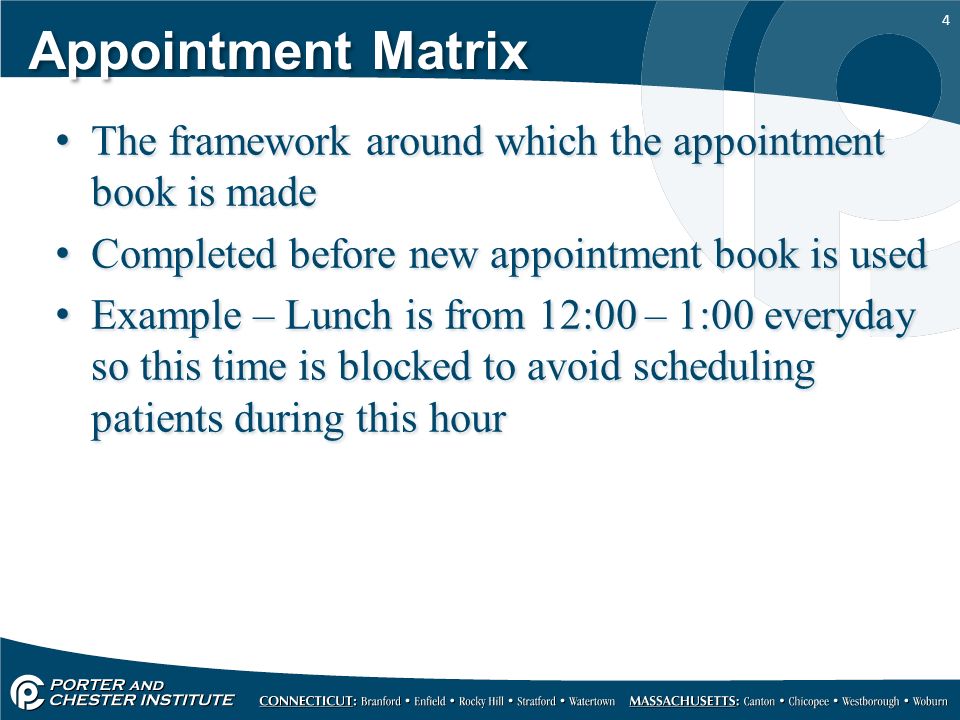 4

Appointment Matrix

• The framework around which the appointment book is made

• Completed before new appointment book is used

• Example – Lunch is from 12:00 – 1:00 everyday so this time is blocked to avoid scheduling patients during this hour

PORTER AND CHESTER INSTITUTE CONNECTICUT: Branford • Enfield • Rocky Hill • Stratford • Watertown MASSACHUSETTS: Canton • Chicopee • Westborough • Woburn